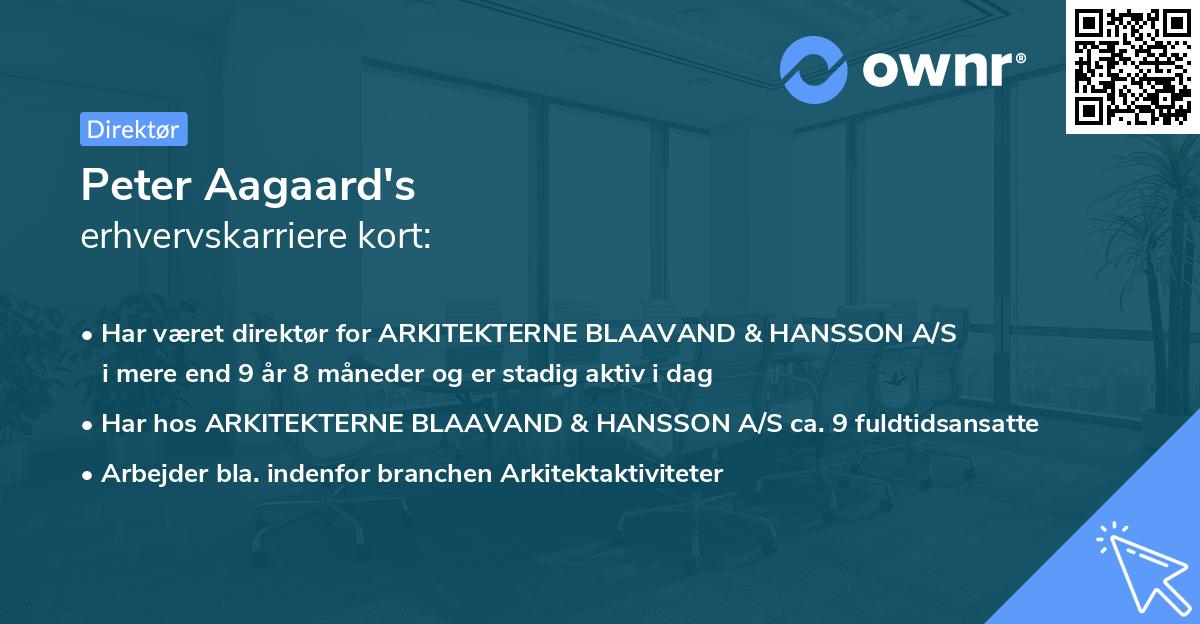 ownr®

Direktør

Peter Aagaard's
erhvervskarriere kort:

• Har været direktør for ARKITEKTERNE BLAAVAND & HANSSON A/S i mere end 9 år 8 måneder og er stadig aktiv i dag

• Har hos ARKITEKTERNE BLAAVAND & HANSSON A/S ca. 9 fuldtidsansatte

• Arbejder bla. indenfor branchen Arkitektaktiviteter